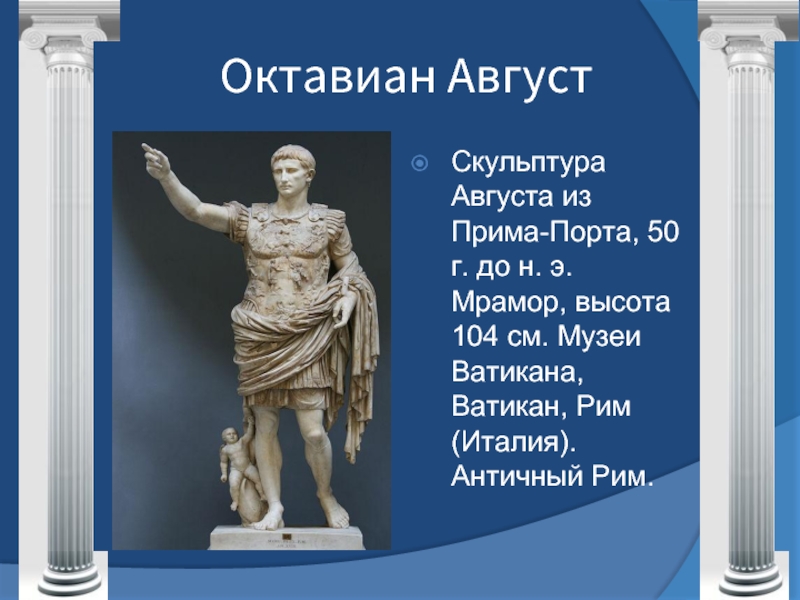 Октавиан Август

Скульптура Августа из Прима-Порта, 50 г. до н. э. Мрамор, высота 104 см. Музеи Ватикана, Ватикан, Рим (Италия). Античный Рим.